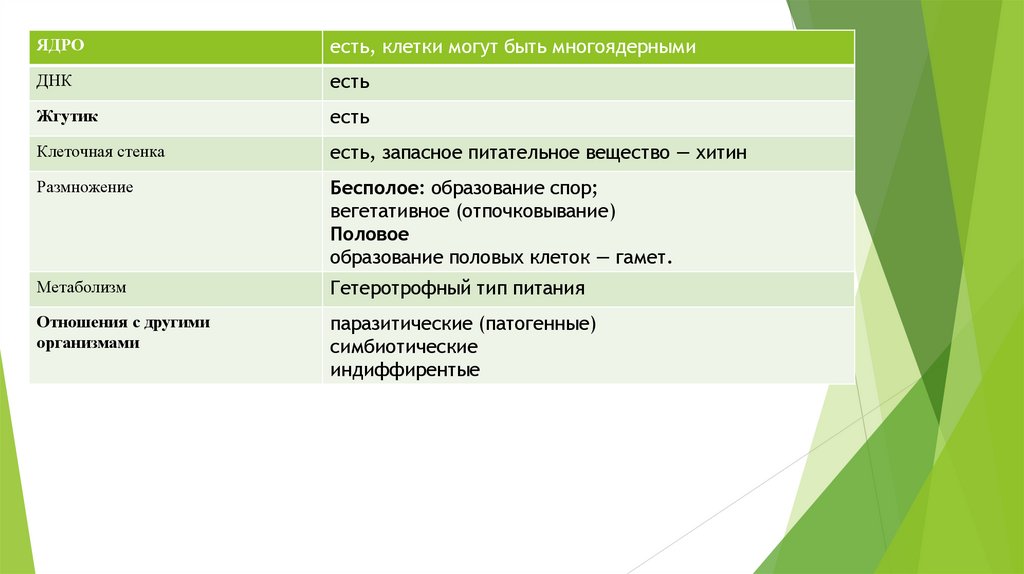 | ЯДРО | есть, клетки могут быть многоядерными |
|---|---|
| ДНК | есть |
| Жгутик | есть |
| Клеточная стенка | есть, запасное питательное вещество — хитин |
| Размножение | Бесполое: образование спор; вегетативное (отпочковывание) Половое образование половых клеток — гамет. |
| Метаболизм | Гетеротрофный тип питания |
| Отношения с другими организмами | паразитические (патогенные) симбиотические индиффирентые |